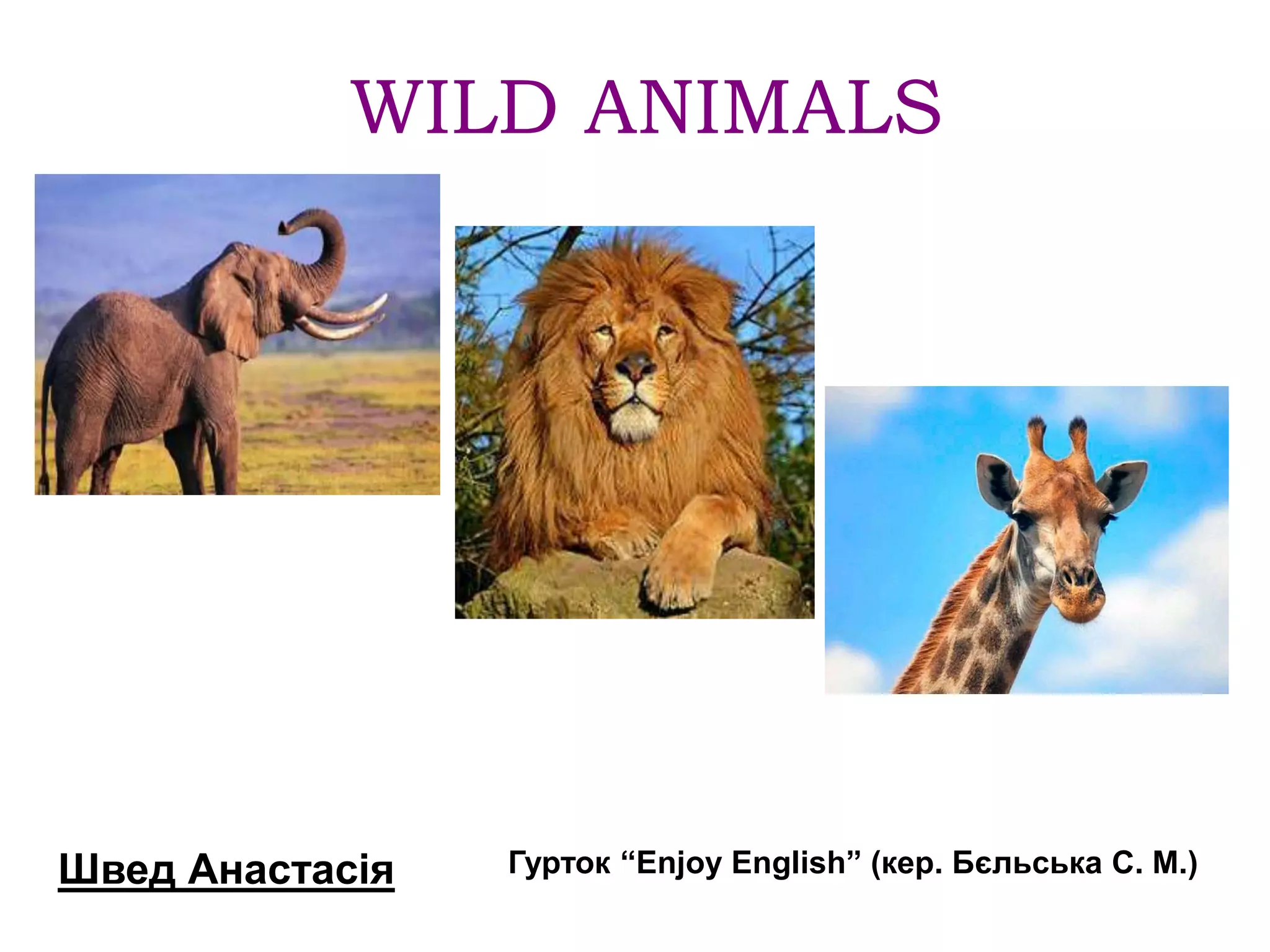 WILD ANIMALS

Швед Анастасія

Гурток “Enjoy English” (кер. Бєльська С. М.)